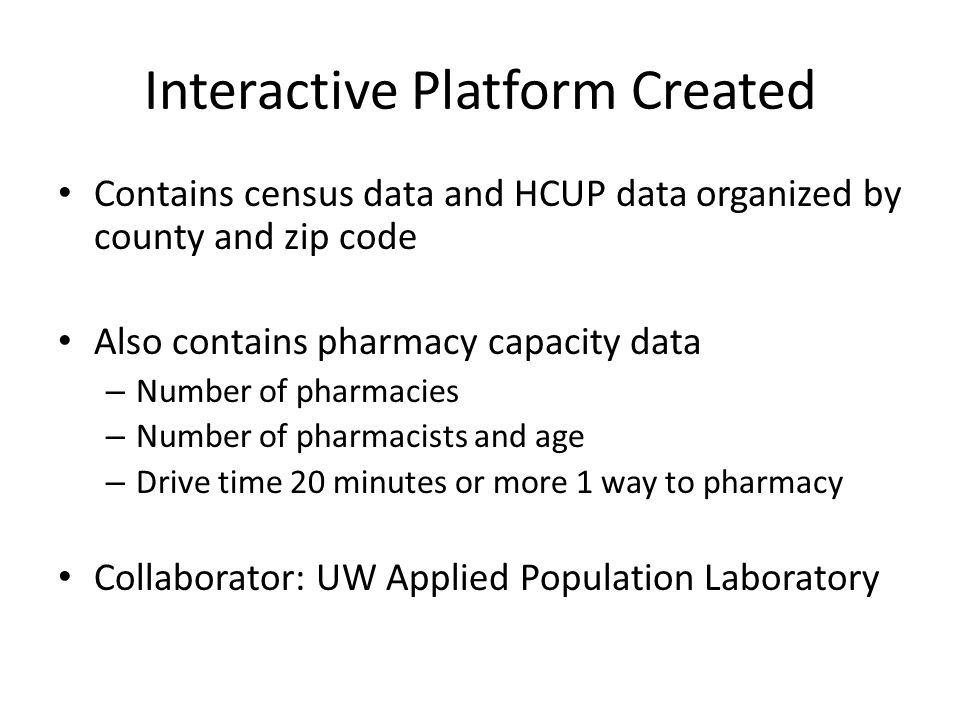 Interactive Platform Created

• Contains census data and HCUP data organized by county and zip code

• Also contains pharmacy capacity data
– Number of pharmacies
– Number of pharmacists and age
– Drive time 20 minutes or more 1 way to pharmacy

• Collaborator: UW Applied Population Laboratory